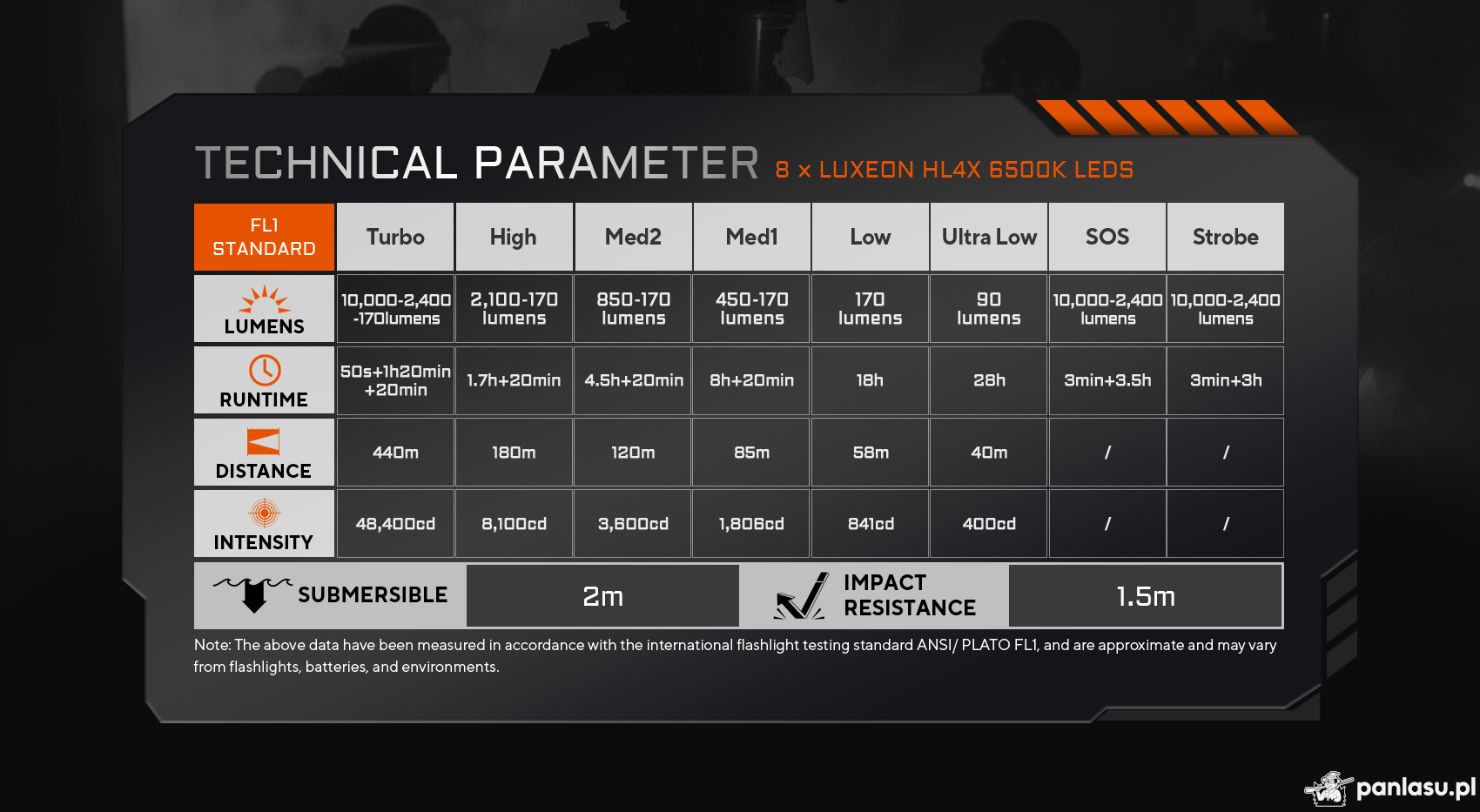 TECHNICAL PARAMETER 8 x LUXEON HL4X 6500K LEDS

| FL1 STANDARD | Turbo | High | Med2 | Med1 | Low | Ultra Low | SOS | Strobe |
|---|---|---|---|---|---|---|---|---|
| LUMENS | 10,000-2,400 -170lumens | 2,100-170 lumens | 850-170 lumens | 450-170 lumens | 170 lumens | 90 lumens | 10,000-2,400 lumens | 10,000-2,400 lumens |
| RUNTIME | 50s+1h20min +20min | 1.7h+20min | 4.5h+20min | 8h+20min | 18h | 28h | 3min+3.5h | 3min+3h |
| DISTANCE | 440m | 180m | 120m | 85m | 58m | 40m | / | / |
| INTENSITY | 48,400cd | 8,100cd | 3,600cd | 1,806cd | 841cd | 400cd | / | / |

| SUBMERSIBLE | 2m | IMPACT RESISTANCE | 1.5m |
|---|---|---|---|

Note: The above data have been measured in accordance with the international flashlight testing standard ANSI/ PLATO FL1, and are approximate and may vary from flashlights, batteries, and environments.

panlasu.pl